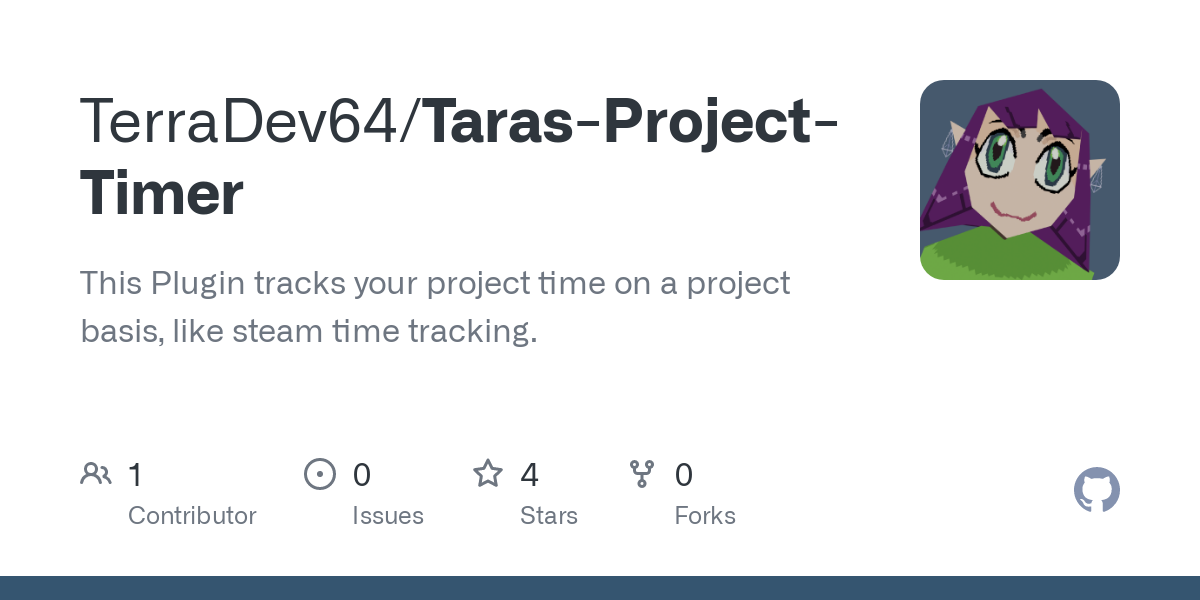 TerraDev64/Taras-Project-Timer

This Plugin tracks your project time on a project basis, like steam time tracking.

1
Contributor

0
Issues

4
Stars

0
Forks